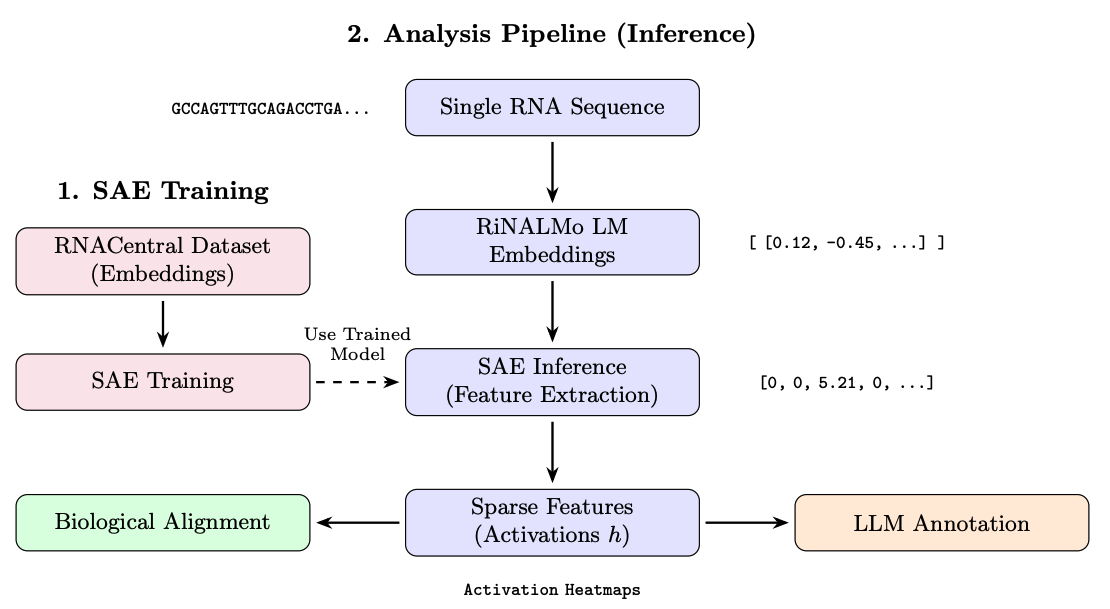 2. Analysis Pipeline (Inference)

GCCAGTTTGCAGACCTGA...

Single RNA Sequence

1. SAE Training

RNACentral Dataset (Embeddings)

RiNALMo LM Embeddings

[ [0.12, -0.45, ...] ]

Use Trained Model

SAE Training

SAE Inference (Feature Extraction)

[0, 0, 5.21, 0, ...]

Biological Alignment

Sparse Features (Activations $h$)

LLM Annotation

Activation Heatmaps